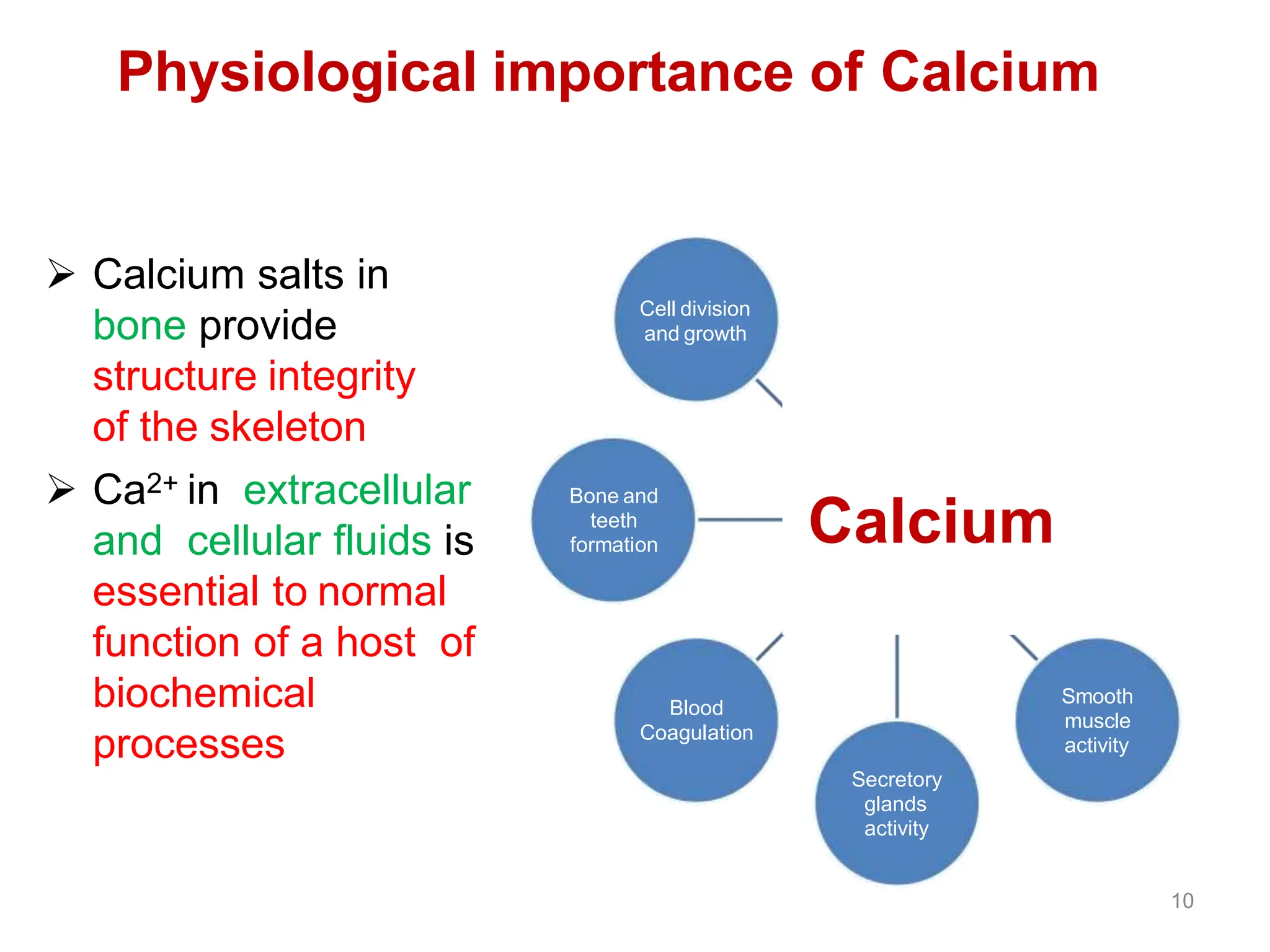 Physiological importance of Calcium

➢ Calcium salts in bone provide structure integrity of the skeleton

➢ $Ca^{2+}$ in extracellular and cellular fluids is essential to normal function of a host of biochemical processes

Cell division and growth

Bone and teeth formation

Calcium

Blood Coagulation

Secretory glands activity

Smooth muscle activity

10